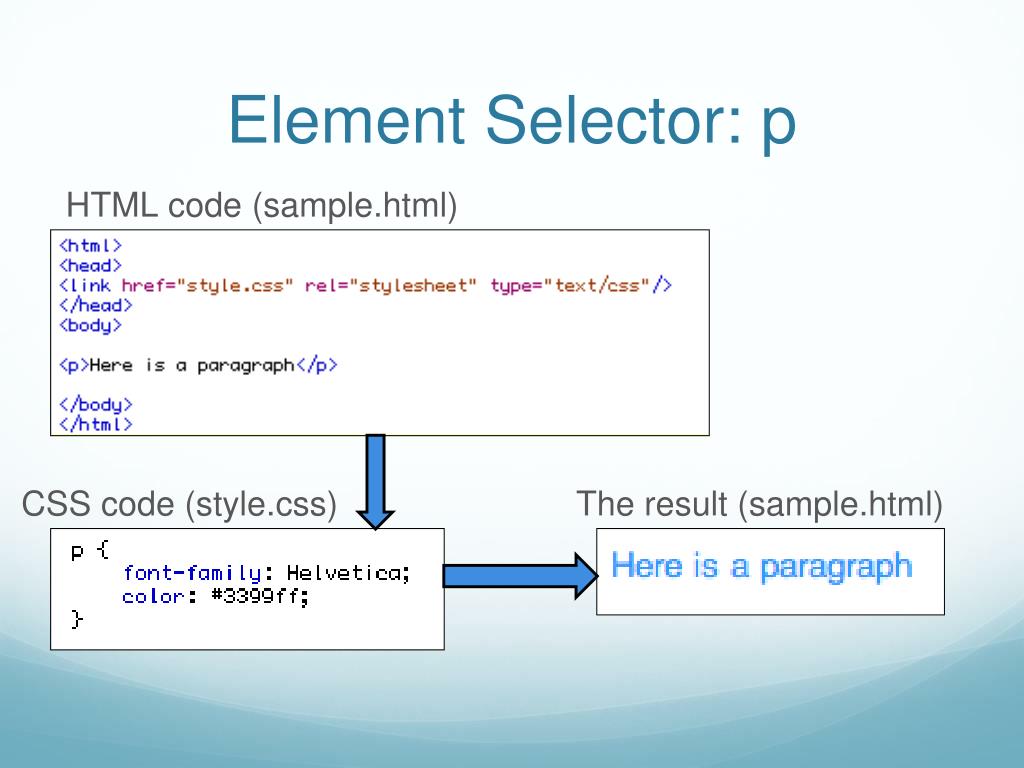 Element Selector: p

HTML code (sample.html)

<html>
<head>
<link href="style.css" rel="stylesheet" type="text/css"/>
</head>
<body>

<p>Here is a paragraph</p>

</body>
</html>

CSS code (style.css)

p {
    font-family: Helvetica;
    color: #3399ff;
}

The result (sample.html)

Here is a paragraph